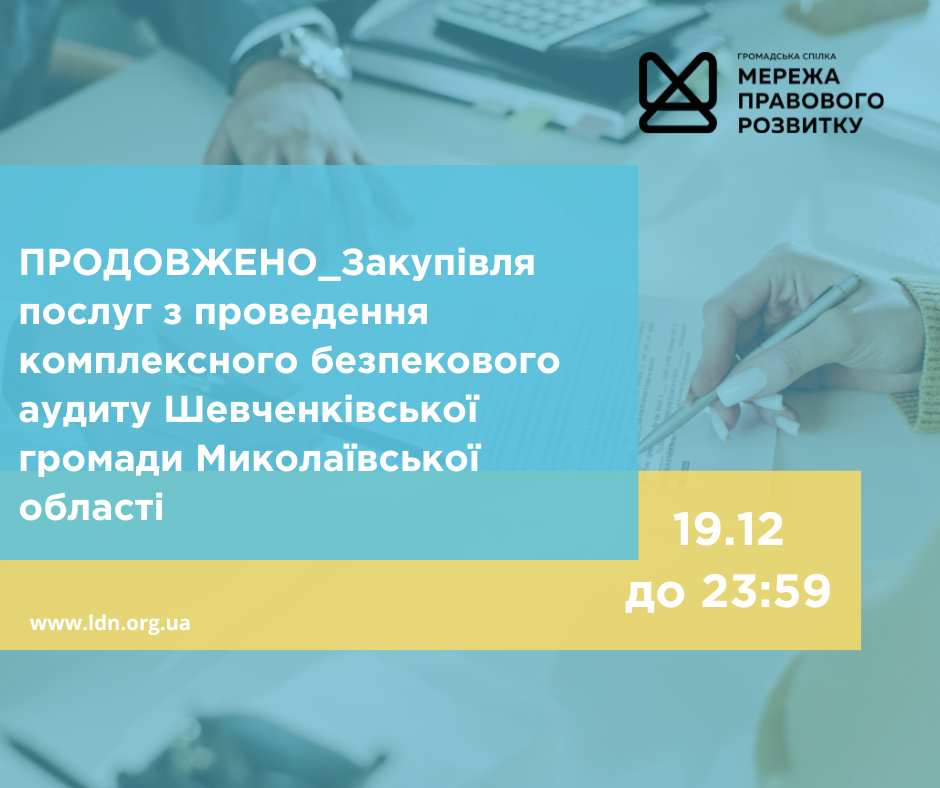 ГРОМАДСЬКА СПІЛКА
МЕРЕЖА
ПРАВОВОГО
РОЗВИТКУ

ПРОДОВЖЕНО_Закупівля послуг з проведення комплексного безпекового аудиту Шевченківської громади Миколаївської області

19.12
до 23:59

www.ldn.org.ua